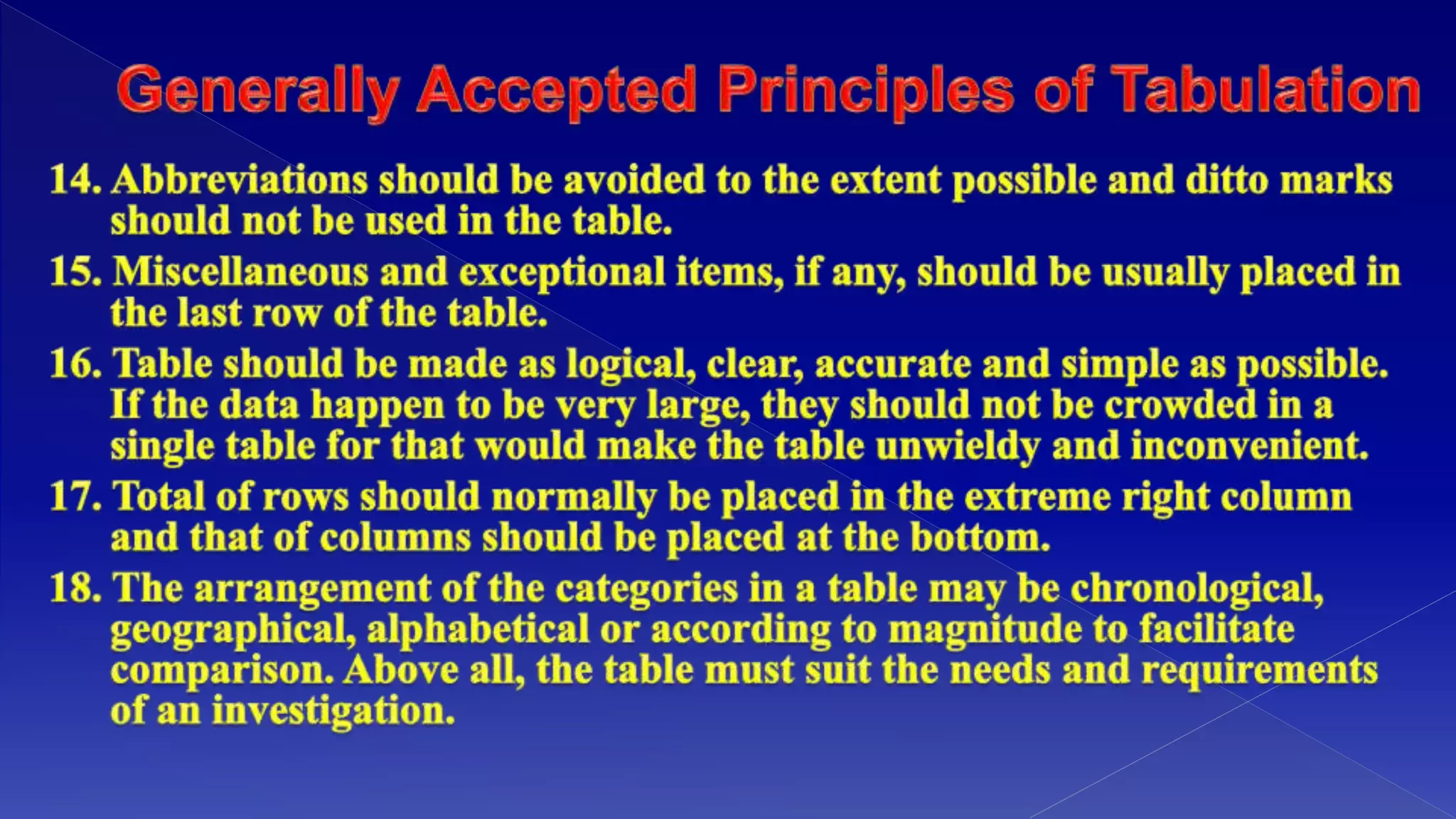 Generally Accepted Principles of Tabulation

14. Abbreviations should be avoided to the extent possible and ditto marks should not be used in the table.

15. Miscellaneous and exceptional items, if any, should be usually placed in the last row of the table.

16. Table should be made as logical, clear, accurate and simple as possible. If the data happen to be very large, they should not be crowded in a single table for that would make the table unwieldy and inconvenient.

17. Total of rows should normally be placed in the extreme right column and that of columns should be placed at the bottom.

18. The arrangement of the categories in a table may be chronological, geographical, alphabetical or according to magnitude to facilitate comparison. Above all, the table must suit the needs and requirements of an investigation.